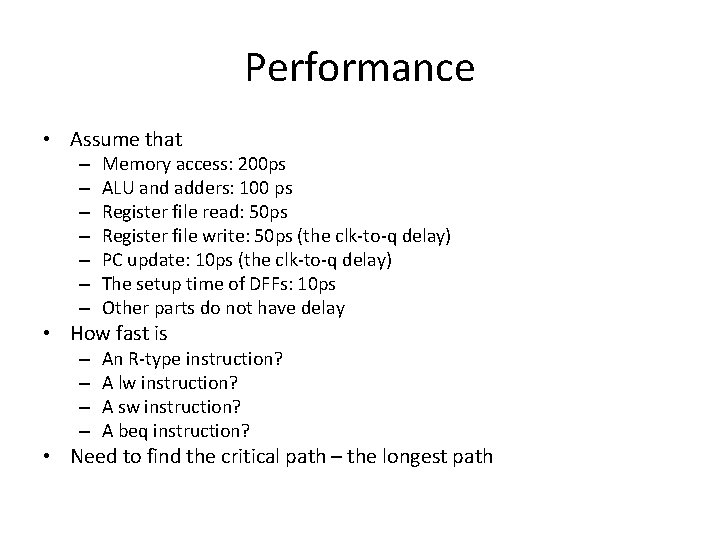 Performance

• Assume that
– Memory access: 200ps
– ALU and adders: 100 ps
– Register file read: 50ps
– Register file write: 50ps (the clk-to-q delay)
– PC update: 10ps (the clk-to-q delay)
– The setup time of DFFs: 10ps
– Other parts do not have delay
• How fast is
– An R-type instruction?
– A lw instruction?
– A sw instruction?
– A beq instruction?
• Need to find the critical path – the longest path